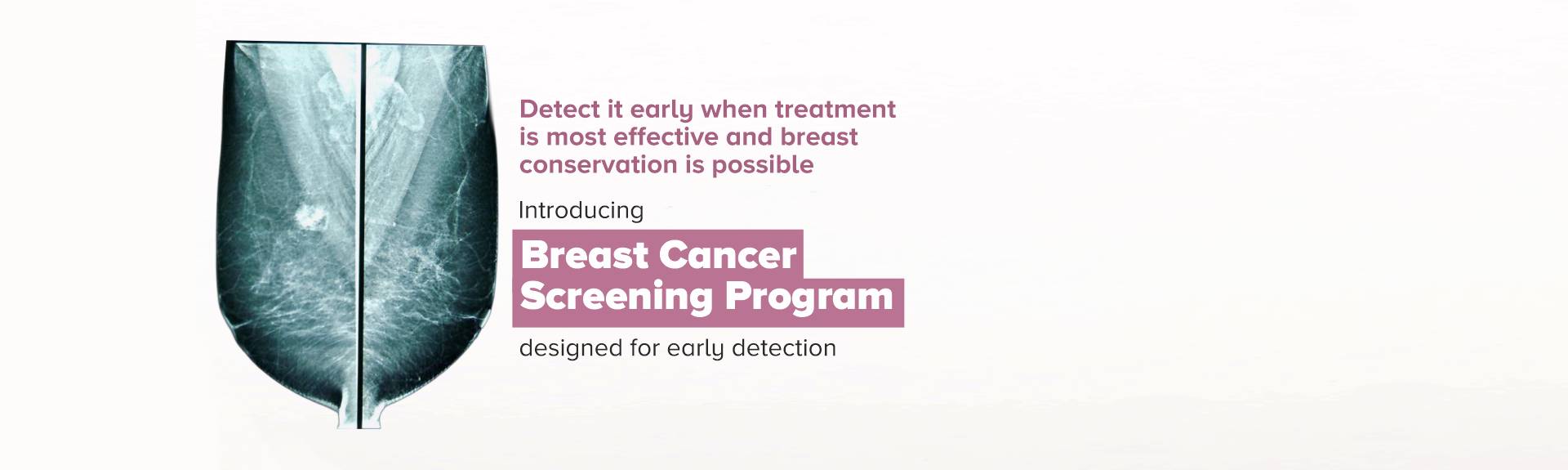 Detect it early when treatment is most effective and breast conservation is possible

Introducing

Breast Cancer
Screening Program

designed for early detection